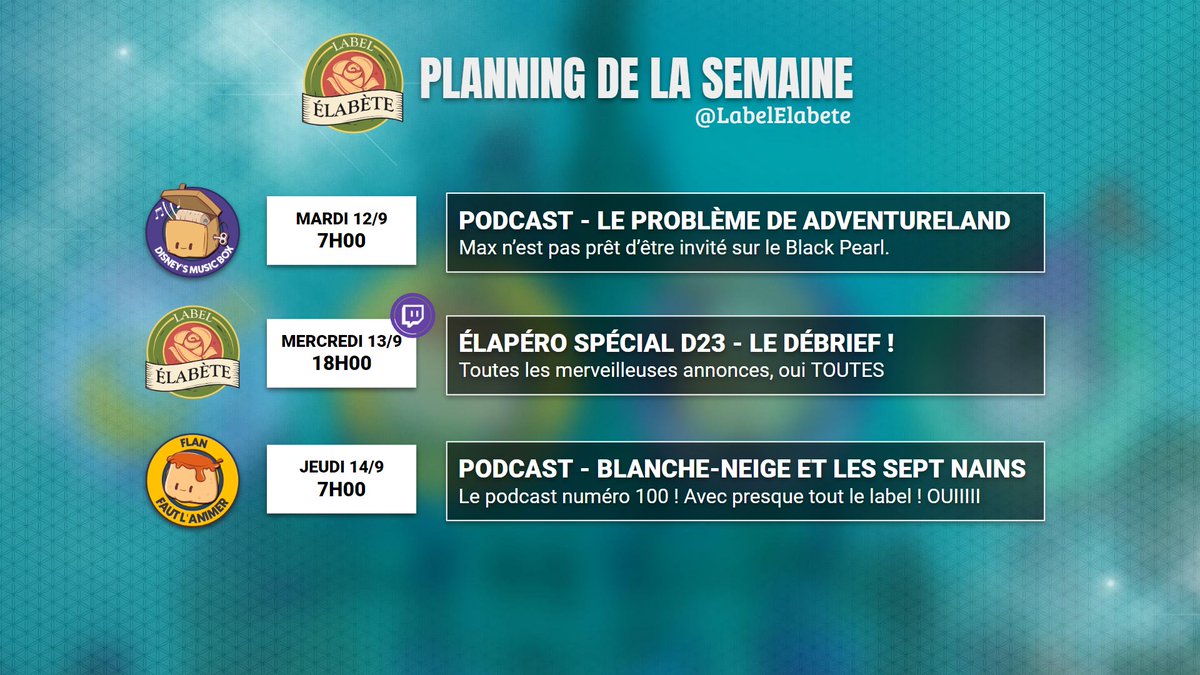 LABEL
ÉLABÈTE

PLANNING DE LA SEMAINE
@LabelElabete

DISNEY'S MUSIC BOX

MARDI 12/9
7H00

PODCAST - LE PROBLÈME DE ADVENTURELAND
Max n'est pas prêt d'être invité sur le Black Pearl.

LABEL
ÉLABÈTE

MERCREDI 13/9
18H00

ÉLAPÉRO SPÉCIAL D23 - LE DÉBRIEF !
Toutes les merveilleuses annonces, oui TOUTES

FLAN
FAUT L'ANIMER

JEUDI 14/9
7H00

PODCAST - BLANCHE-NEIGE ET LES SEPT NAINS
Le podcast numéro 100 ! Avec presque tout le label ! OUIIIII